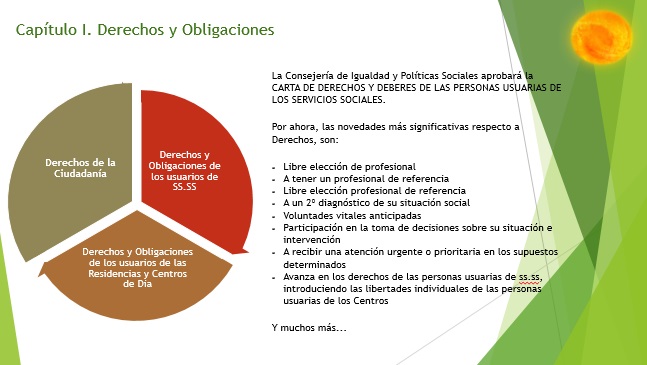 Capítulo I. Derechos y Obligaciones

Derechos de la Ciudadanía

Derechos y Obligaciones de los usuarios de SS.SS

Derechos y Obligaciones de los usuarios de las Residencias y Centros de Día

La Consejería de Igualdad y Políticas Sociales aprobará la CARTA DE DERECHOS Y DEBERES DE LAS PERSONAS USUARIAS DE LOS SERVICIOS SOCIALES.

Por ahora, las novedades más significativas respecto a Derechos, son:

- Libre elección de profesional
- A tener un profesional de referencia
- Libre elección profesional de referencia
- A un 2º diagnóstico de su situación social
- Voluntades vitales anticipadas
- Participación en la toma de decisiones sobre su situación e intervención
- A recibir una atención urgente o prioritaria en los supuestos determinados
- Avanza en los derechos de las personas usuarias de ss.ss, introduciendo las libertades individuales de las personas usuarias de los Centros

Y muchos más...